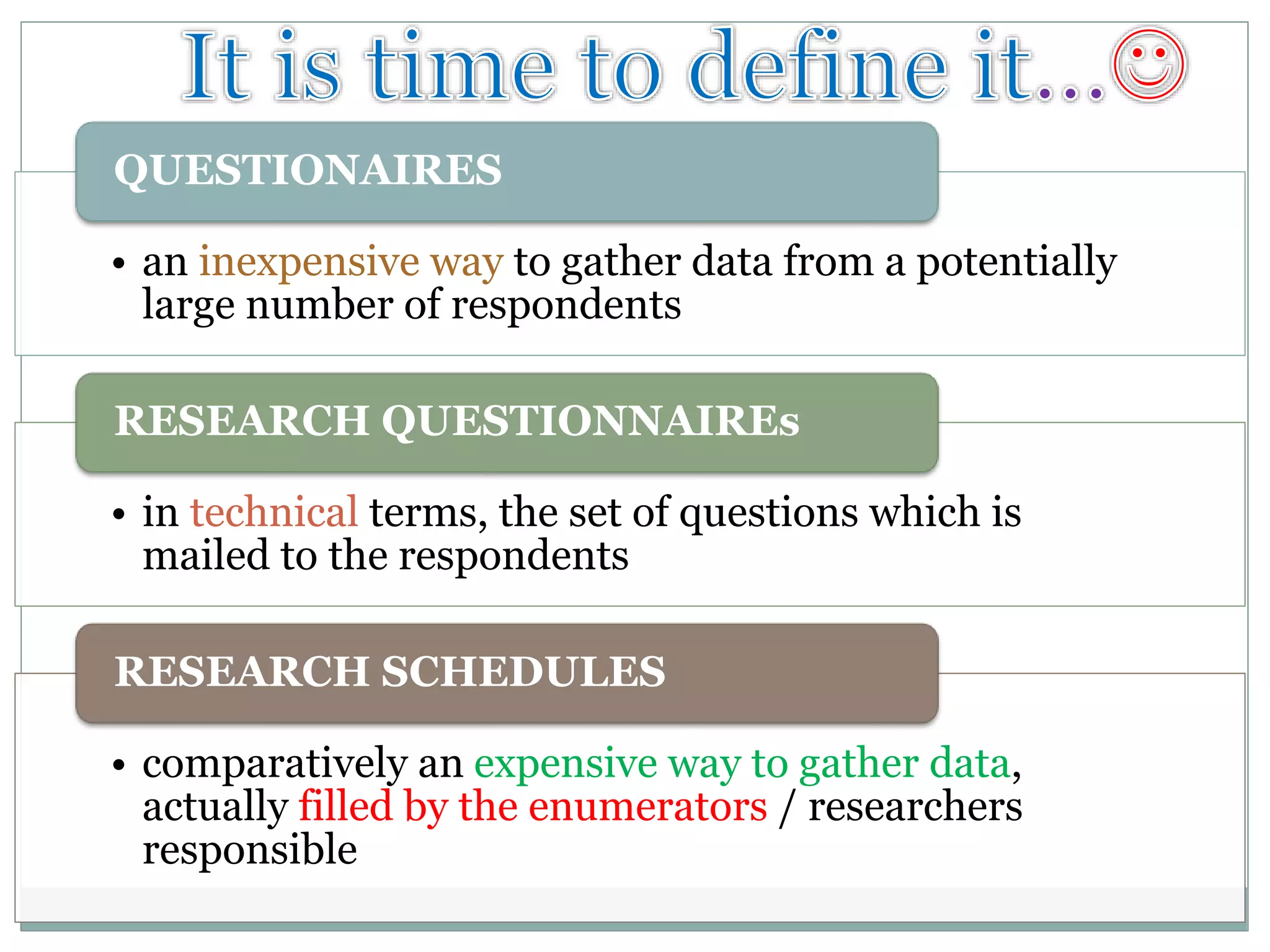 It is time to define it…☺

QUESTIONAIRES

• an inexpensive way to gather data from a potentially large number of respondents

RESEARCH QUESTIONNAIREs

• in technical terms, the set of questions which is mailed to the respondents

RESEARCH SCHEDULES

• comparatively an expensive way to gather data, actually filled by the enumerators / researchers responsible